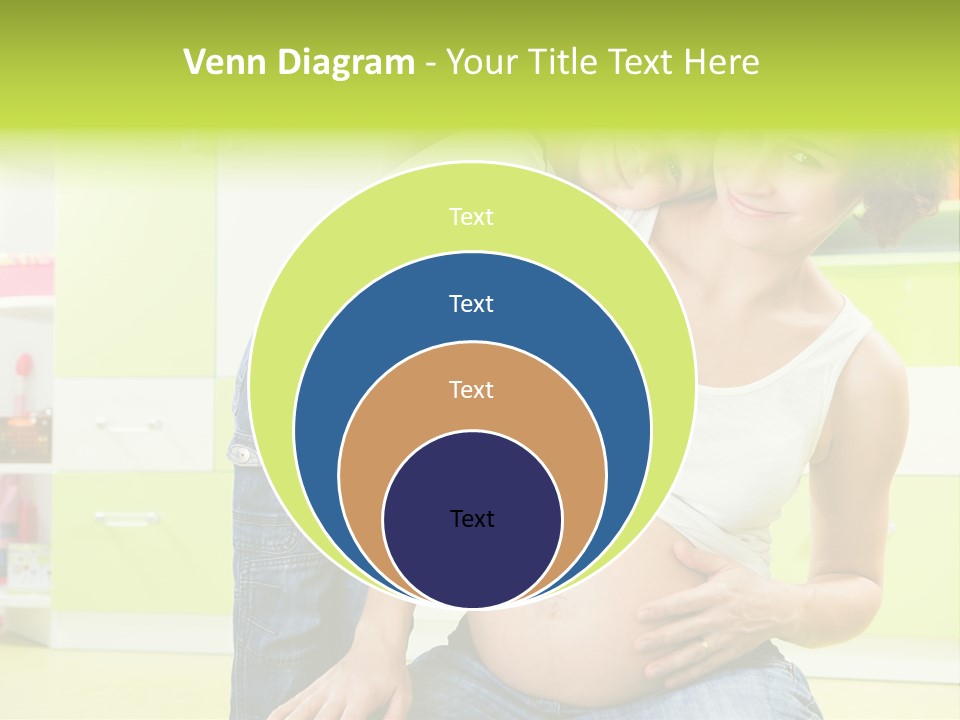 Venn Diagram - Your Title Text Here

Text

Text

Text

Text